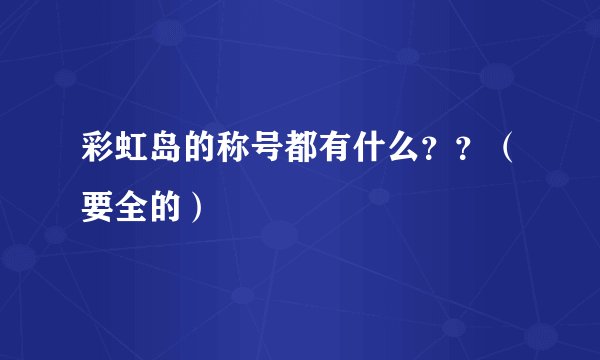 彩虹岛的称号都有什么？？（要全的）